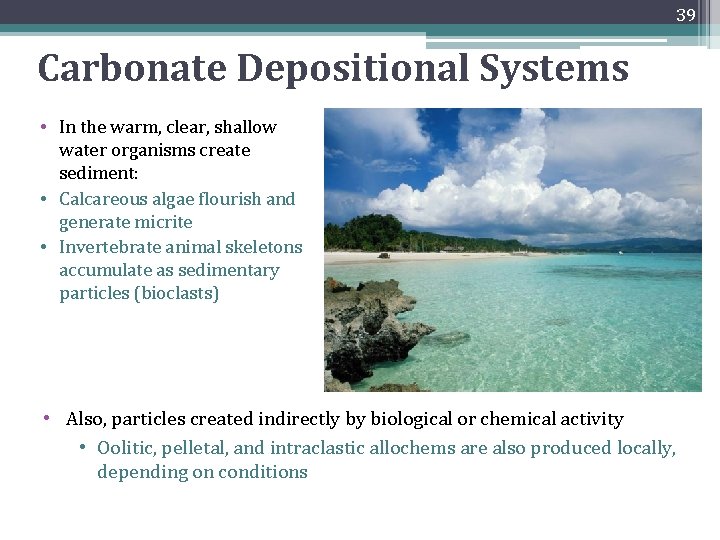 39

Carbonate Depositional Systems

• In the warm, clear, shallow water organisms create sediment:
• Calcareous algae flourish and generate micrite
• Invertebrate animal skeletons accumulate as sedimentary particles (bioclasts)

• Also, particles created indirectly by biological or chemical activity
• Oolitic, pelletal, and intraclastic allochems are also produced locally, depending on conditions